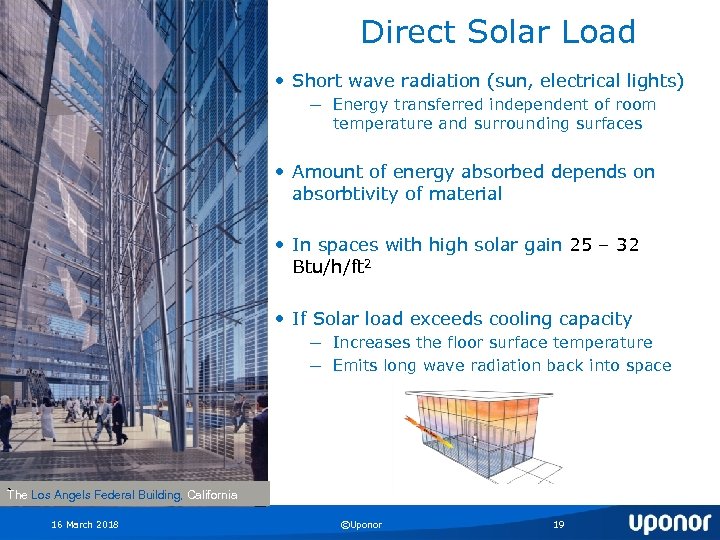 Direct Solar Load

• Short wave radiation (sun, electrical lights)
– Energy transferred independent of room temperature and surrounding surfaces

• Amount of energy absorbed depends on absorbtivity of material

• In spaces with high solar gain 25 – 32 Btu/h/ft$^2$

• If Solar load exceeds cooling capacity
– Increases the floor surface temperature
– Emits long wave radiation back into space

The Los Angels Federal Building, California

16 March 2018

©Uponor

19

uponor